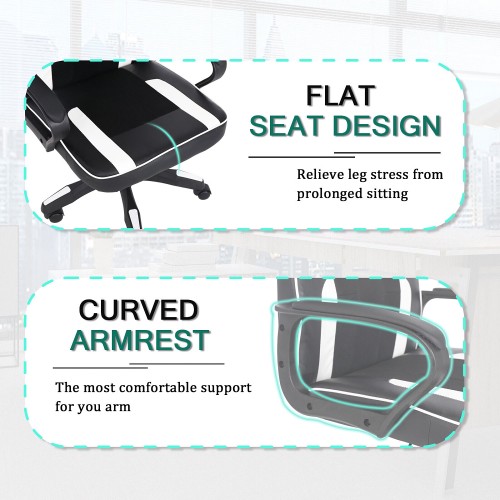 FLAT
SEAT DESIGN

Relieve leg stress from prolonged sitting

CURVED
ARMREST

The most comfortable support for you arm